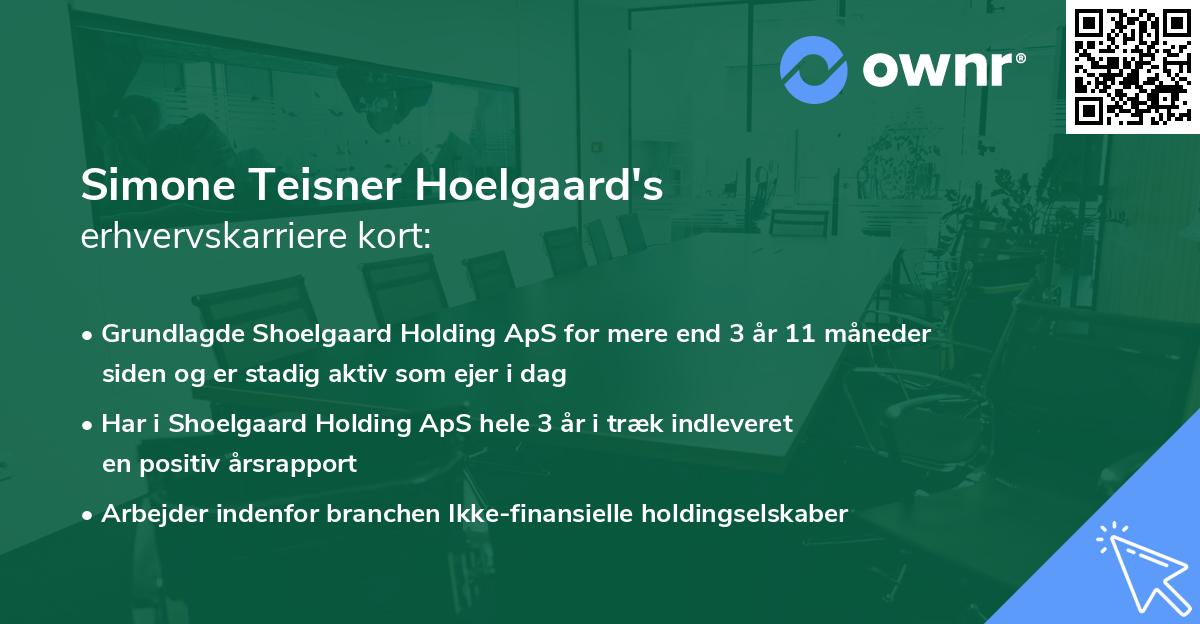 ownr®

Simone Teisner Hoelgaard's
erhvervskarriere kort:

• Grundlagde Shoelgaard Holding ApS for mere end 3 år 11 måneder siden og er stadig aktiv som ejer i dag

• Har i Shoelgaard Holding ApS hele 3 år i træk indleveret en positiv årsrapport

• Arbejder indenfor branchen Ikke-finansielle holdingselskaber